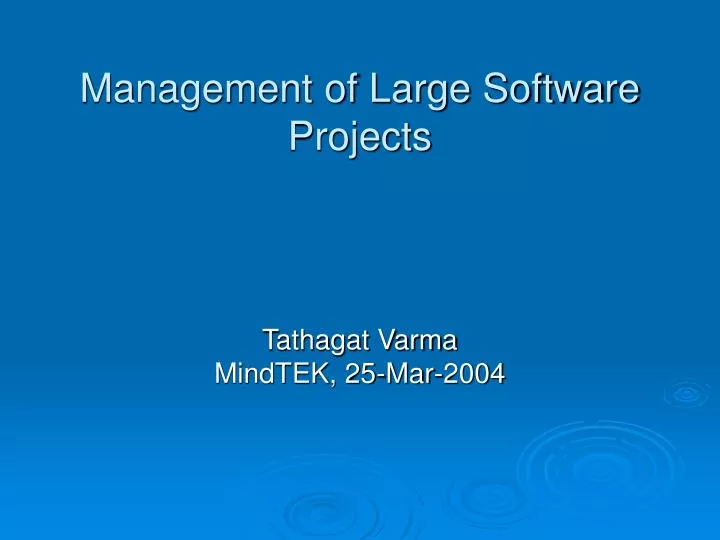 Management of Large Software Projects

Tathagat Varma
MindTEK, 25-Mar-2004